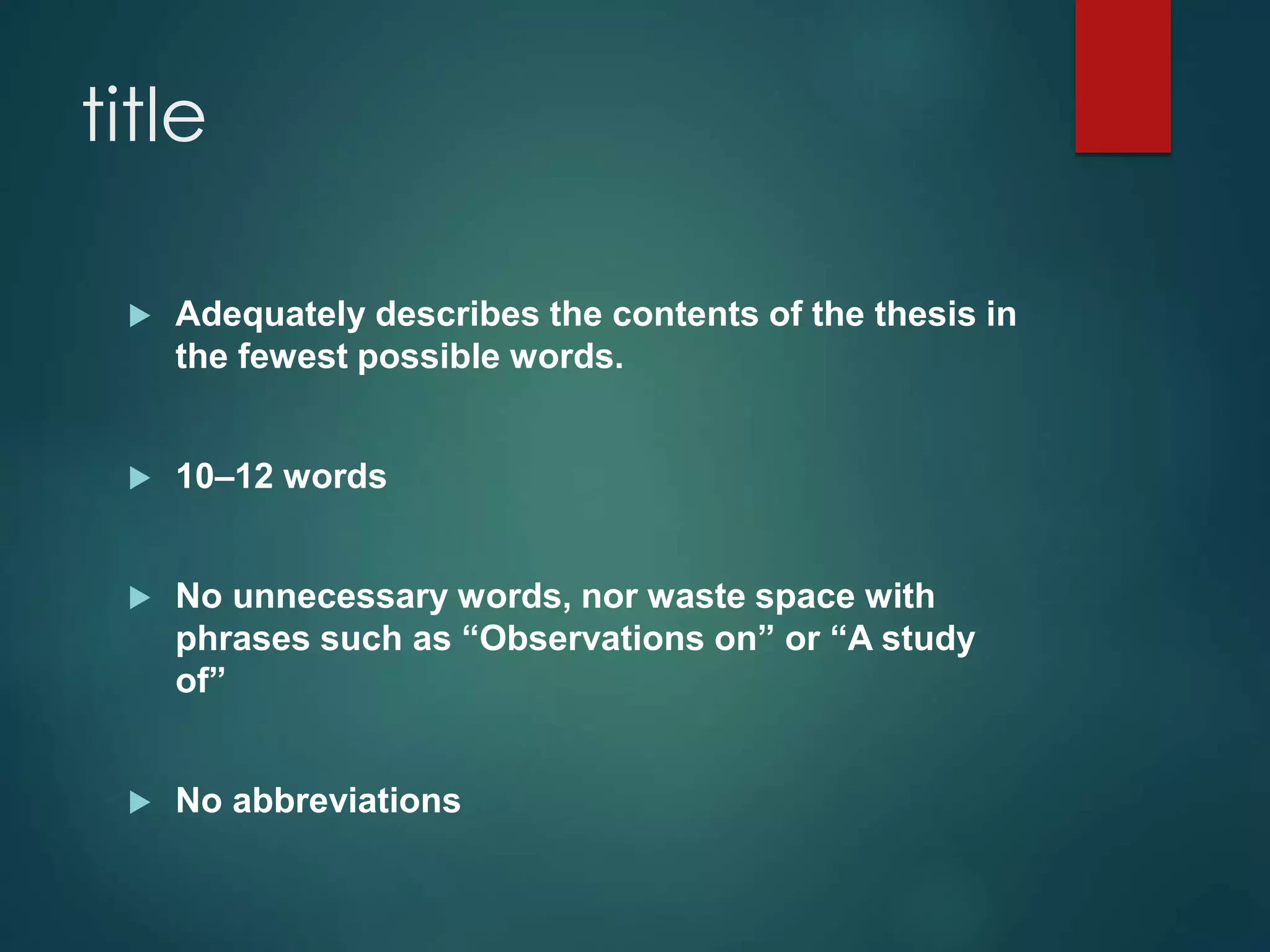 title

Adequately describes the contents of the thesis in the fewest possible words.

10–12 words

No unnecessary words, nor waste space with phrases such as “Observations on” or “A study of”

No abbreviations